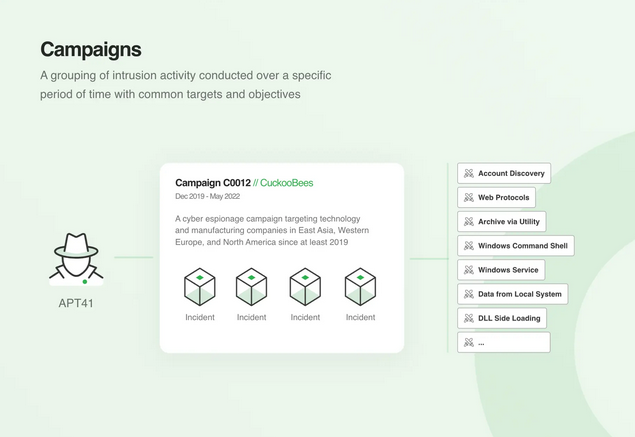 Campaigns

A grouping of intrusion activity conducted over a specific period of time with common targets and objectives

APT41

Campaign C0012 // CuckooBees

Dec 2019 - May 2022

A cyber espionage campaign targeting technology and manufacturing companies in East Asia, Western Europe, and North America since at least 2019

Incident

Incident

Incident

Incident

Account Discovery

Web Protocols

Archive via Utility

Windows Command Shell

Windows Service

Data from Local System

DLL Side Loading

...